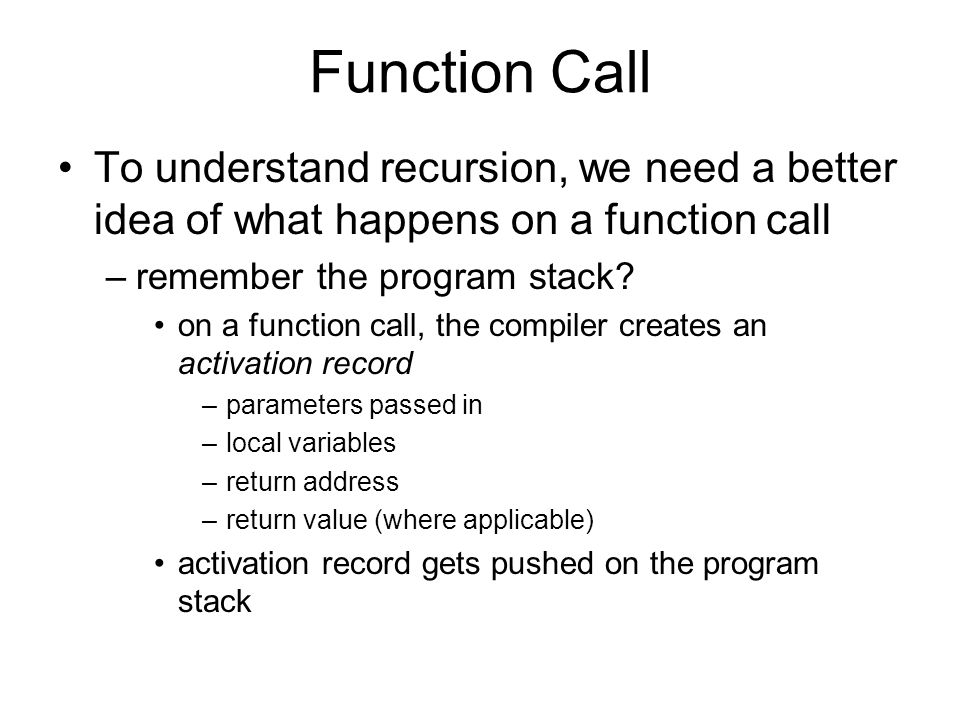 Function Call

• To understand recursion, we need a better idea of what happens on a function call

– remember the program stack?

• on a function call, the compiler creates an activation record

– parameters passed in

– local variables

– return address

– return value (where applicable)

• activation record gets pushed on the program stack